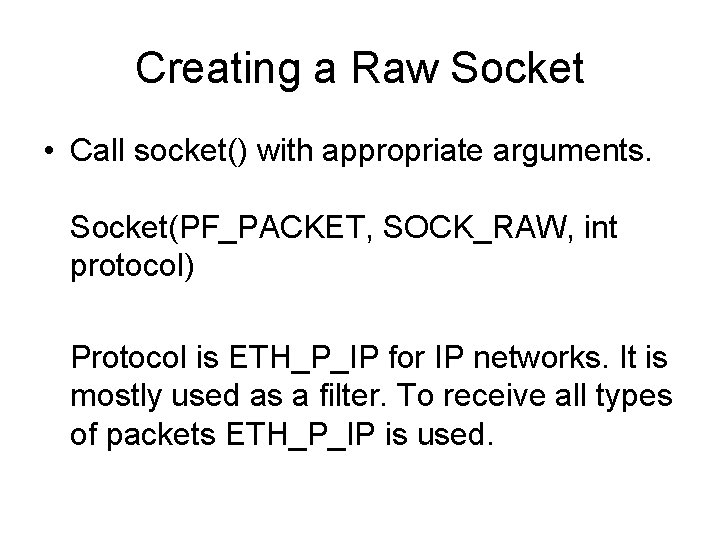 Creating a Raw Socket

• Call socket() with appropriate arguments.

Socket(PF_PACKET, SOCK_RAW, int protocol)

Protocol is ETH_P_IP for IP networks. It is mostly used as a filter. To receive all types of packets ETH_P_IP is used.